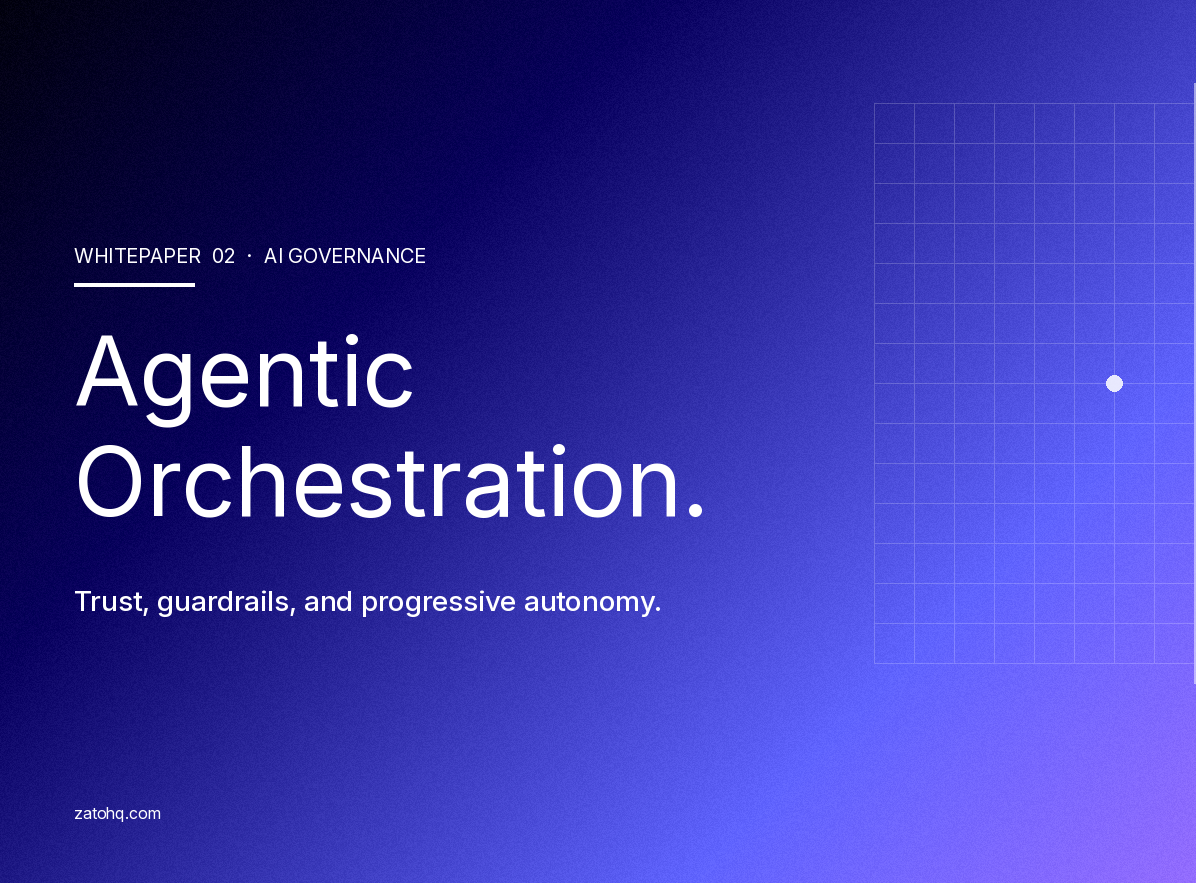 WHITEPAPER 02 · AI GOVERNANCE

Agentic Orchestration.

Trust, guardrails, and progressive autonomy.

zatohq.com